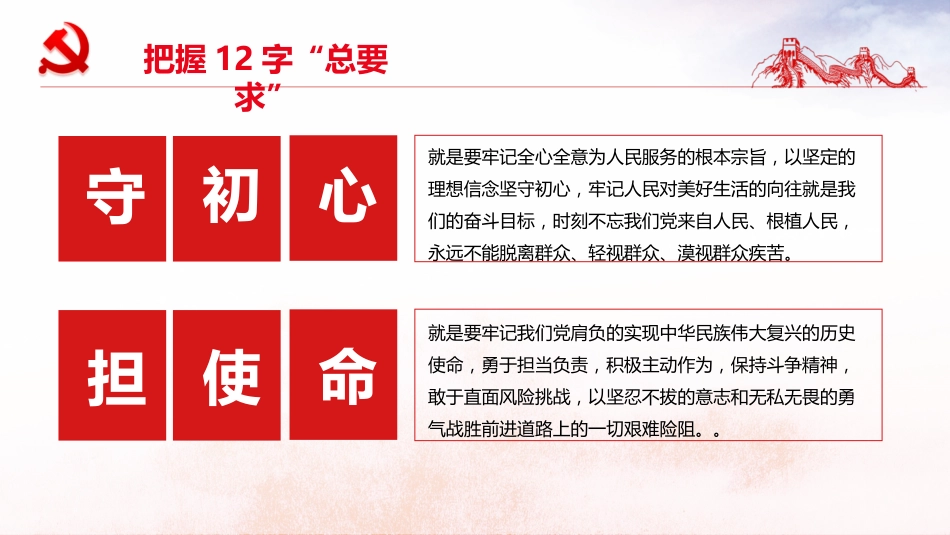 把握 12 字“总要求”

守 初 心

就是要牢记全心全意为人民服务的根本宗旨，以坚定的理想信念坚守初心，牢记人民对美好生活的向往就是我们的奋斗目标，时刻不忘我们党来自人民、根植人民，永远不能脱离群众、轻视群众、漠视群众疾苦。

担 使 命

就是要牢记我们党肩负的实现中华民族伟大复兴的历史使命，勇于担当负责，积极主动作为，保持斗争精神，敢于直面风险挑战，以坚忍不拔的意志和无私无畏的勇气战胜前进道路上的一切艰难险阻。。